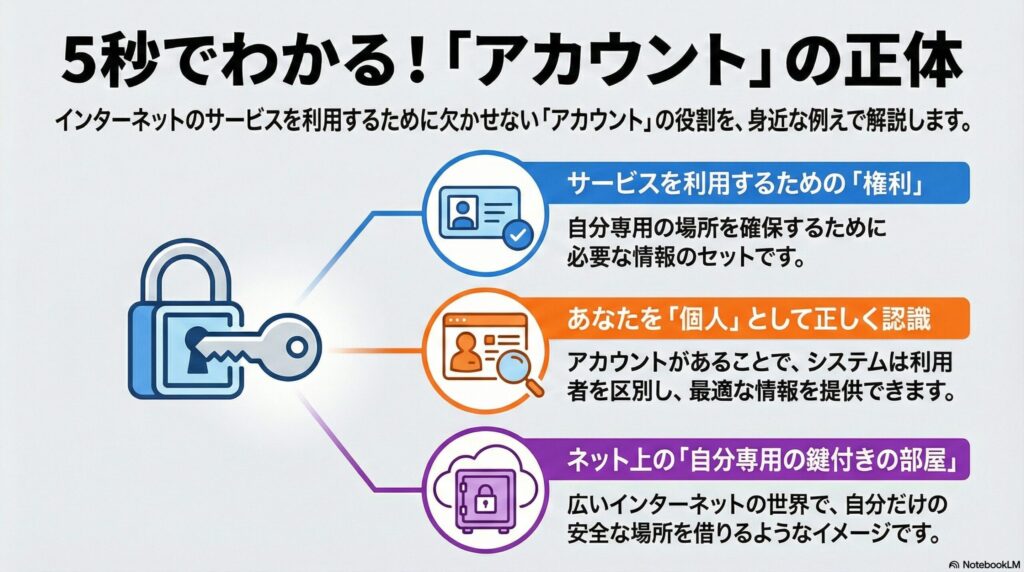 5秒でわかる!「アカウント」の正体

インターネットのサービスを利用するために欠かせない「アカウント」の役割を、身近な例えで解説します。

サービスを利用するための「権利」

自分専用の場所を確保するために必要な情報のセットです。

あなたを「個人」として正しく認識

アカウントがあることで、システムは利用者を区別し、最適な情報を提供できます。

ネット上の「自分専用の鍵付きの部屋」

広いインターネットの世界で、自分だけの安全な場所を借りるようなイメージです。

NotebookLM